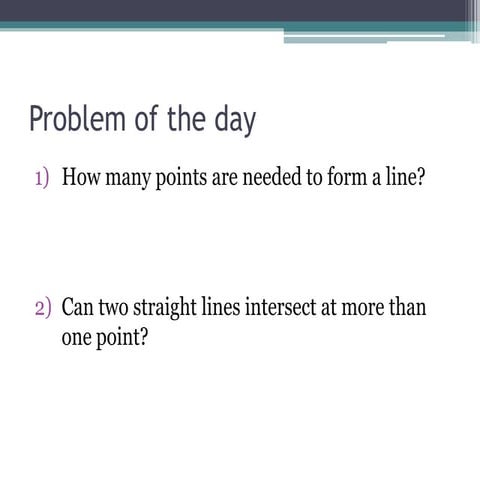 Problem of the day

1) How many points are needed to form a line?

2) Can two straight lines intersect at more than one point?